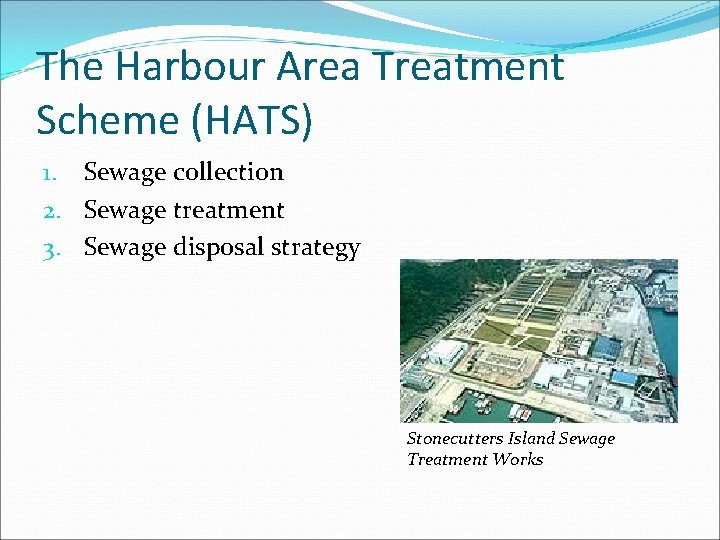 The Harbour Area Treatment Scheme (HATS)

1. Sewage collection
2. Sewage treatment
3. Sewage disposal strategy

Stonecutters Island Sewage Treatment Works